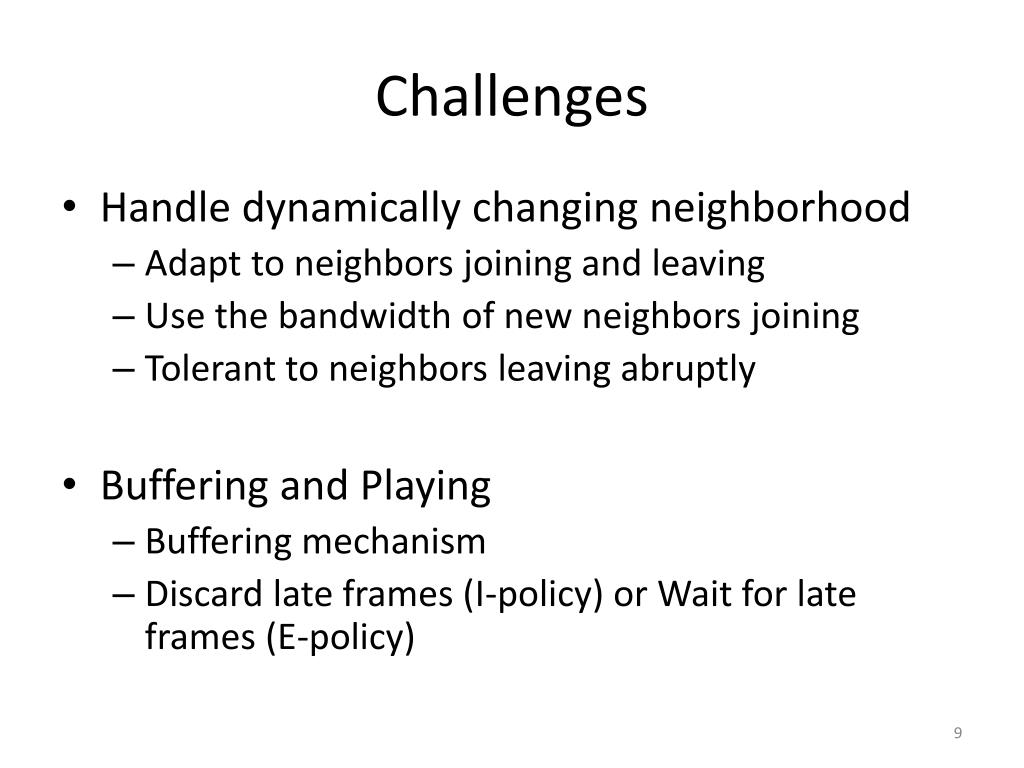 Challenges

• Handle dynamically changing neighborhood
– Adapt to neighbors joining and leaving
– Use the bandwidth of new neighbors joining
– Tolerant to neighbors leaving abruptly

• Buffering and Playing
– Buffering mechanism
– Discard late frames (I-policy) or Wait for late frames (E-policy)

9